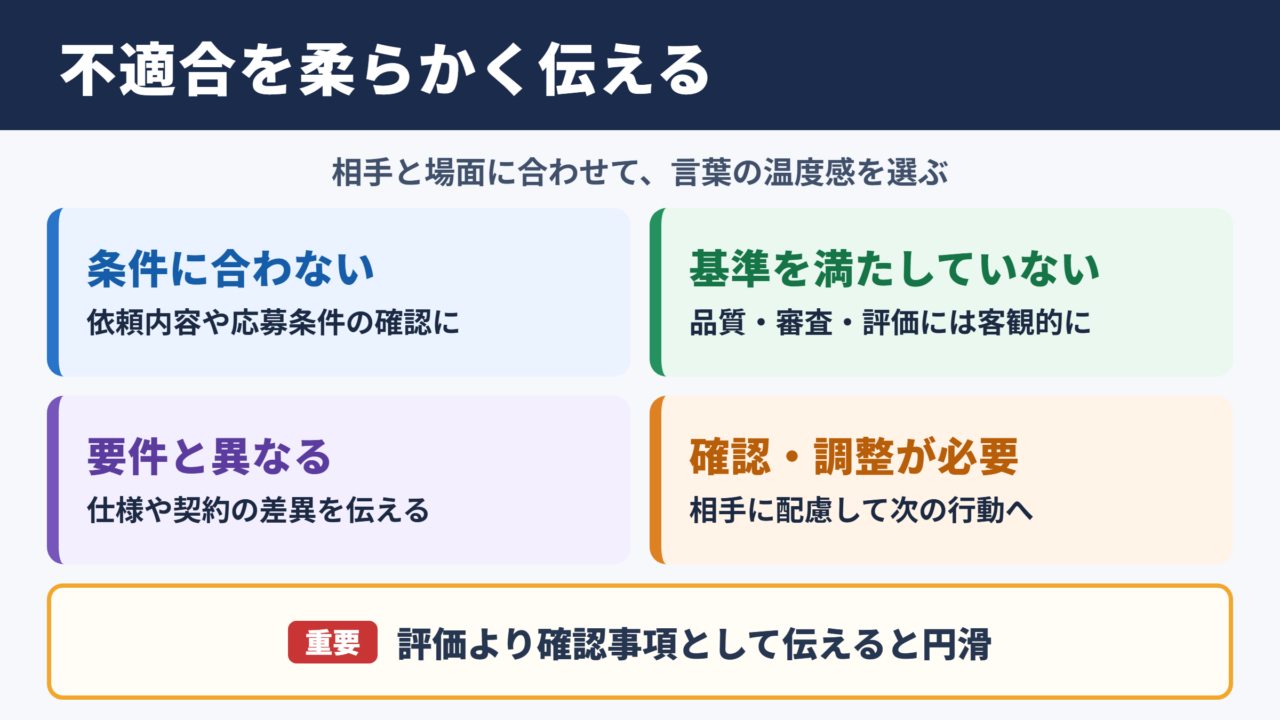 不適合を柔らかく伝える

相手と場面に合わせて、言葉の温度感を選ぶ

条件に合わない
依頼内容や応募条件の確認に

基準を満たしていない
品質・審査・評価には客観的に

要件と異なる
仕様や契約の差異を伝える

確認・調整が必要
相手に配慮して次の行動へ

重要 評価より確認事項として伝えると円滑